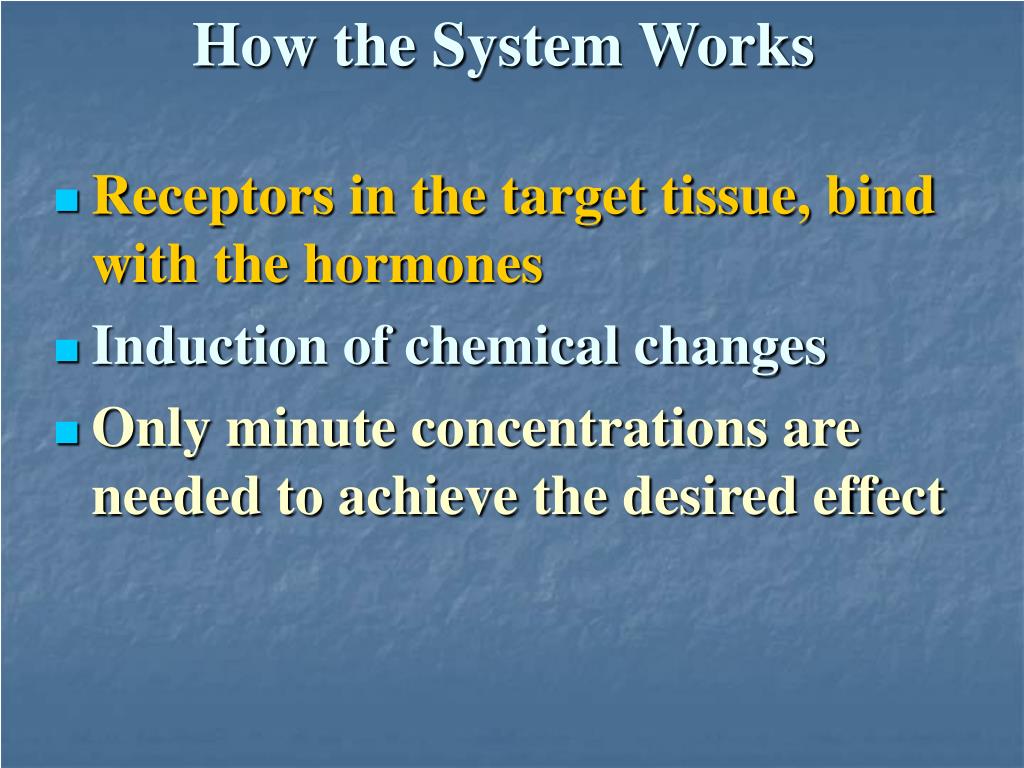 How the System Works

Receptors in the target tissue, bind with the hormones

Induction of chemical changes

Only minute concentrations are needed to achieve the desired effect